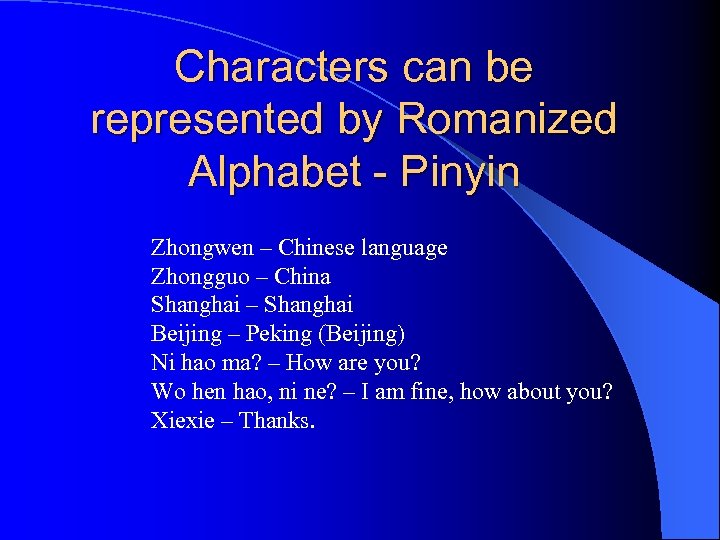 Characters can be represented by Romanized Alphabet - Pinyin

Zhongwen – Chinese language
Zhongguo – China
Shanghai – Shanghai
Beijing – Peking (Beijing)
Ni hao ma? – How are you?
Wo hen hao, ni ne? – I am fine, how about you?
Xiexie – Thanks.